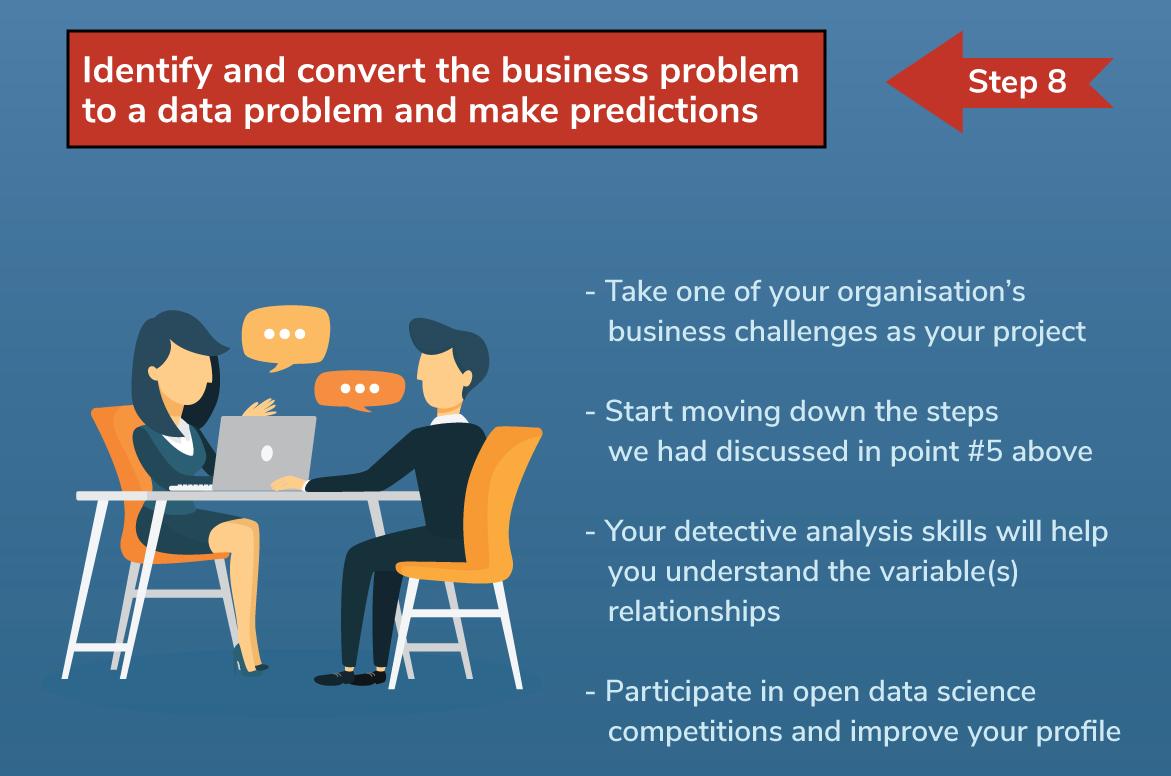 Identify and convert the business problem to a data problem and make predictions

Step 8

- Take one of your organisation's business challenges as your project

- Start moving down the steps we had discussed in point #5 above

- Your detective analysis skills will help you understand the variable(s) relationships

- Participate in open data science competitions and improve your profile